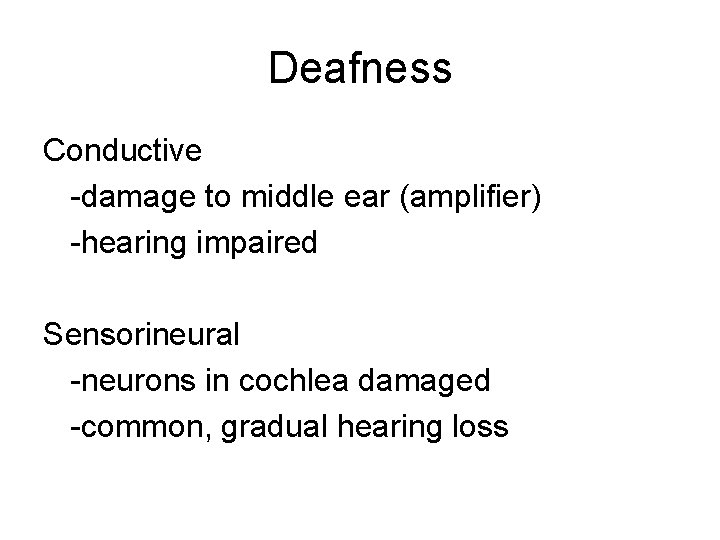 Deafness

Conductive
-damage to middle ear (amplifier)
-hearing impaired

Sensorineural
-neurons in cochlea damaged
-common, gradual hearing loss